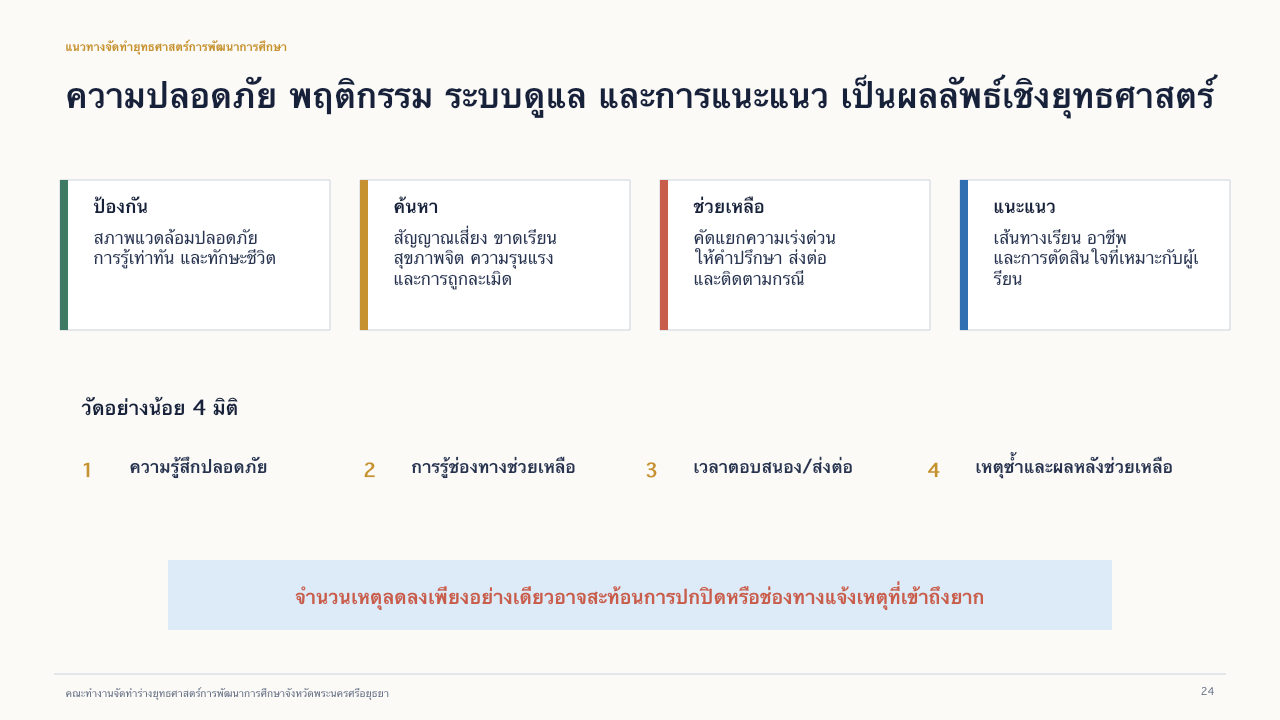 แนวทางจัดทำยุทธศาสตร์การพัฒนาการศึกษา

ความปลอดภัย พฤติกรรม ระบบดูแล และการแนะแนว เป็นผลลัพธ์เชิงยุทธศาสตร์

ป้องกัน
สภาพแวดล้อมปลอดภัย การรู้เท่าทัน และทักษะชีวิต

ค้นหา
สัญญาณเสี่ยง ขาดเรียน สุขภาพจิต ความรุนแรง และการถูกละเมิด

ช่วยเหลือ
คัดแยกความเร่งด่วน ให้คำปรึกษา ส่งต่อ และติดตามกรณี

แนะแนว
เส้นทางเรียน อาชีพ และการตัดสินใจที่เหมาะกับผู้เรียน

วัดอย่างน้อย 4 มิติ

1 ความรู้สึกปลอดภัย

2 การรู้ช่องทางช่วยเหลือ

3 เวลาตอบสนอง/ส่งต่อ

4 เหตุซ้ำและผลหลังช่วยเหลือ

จำนวนเหตุลดลงเพียงอย่างเดียวอาจสะท้อนการปกปิดหรือช่องทางแจ้งเหตุที่เข้าถึงยาก

คณะทำงานจัดทำร่างยุทธศาสตร์การพัฒนาการศึกษาจังหวัดพระนครศรีอยุธยา

24